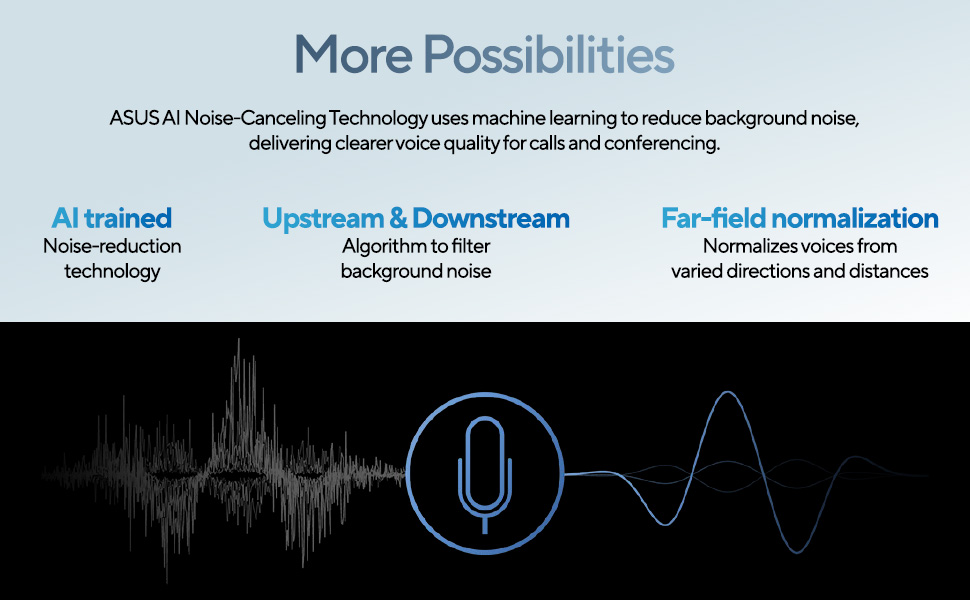 More Possibilities

ASUS AI Noise-Canceling Technology uses machine learning to reduce background noise, delivering clearer voice quality for calls and conferencing.

AI trained
Noise-reduction technology

Upstream & Downstream
Algorithm to filter background noise

Far-field normalization
Normalizes voices from varied directions and distances